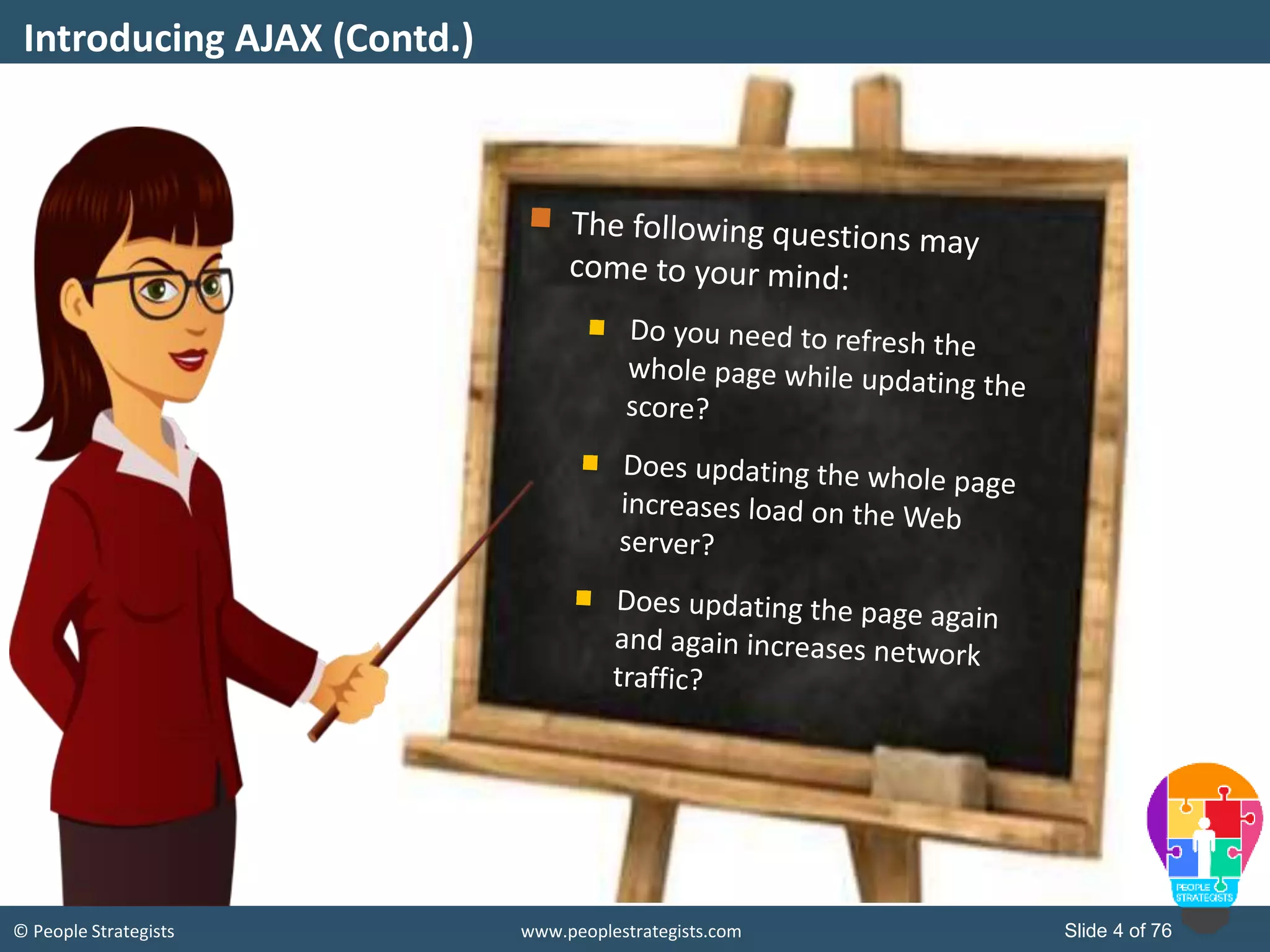 Introducing AJAX (Contd.)

The following questions may come to your mind:

Do you need to refresh the whole page while updating the score?

Does updating the whole page increases load on the Web server?

Does updating the page again and again increases network traffic?

PEOPLE STRATEGISTS

© People Strategists

www.peoplestrategists.com

Slide 4 of 76